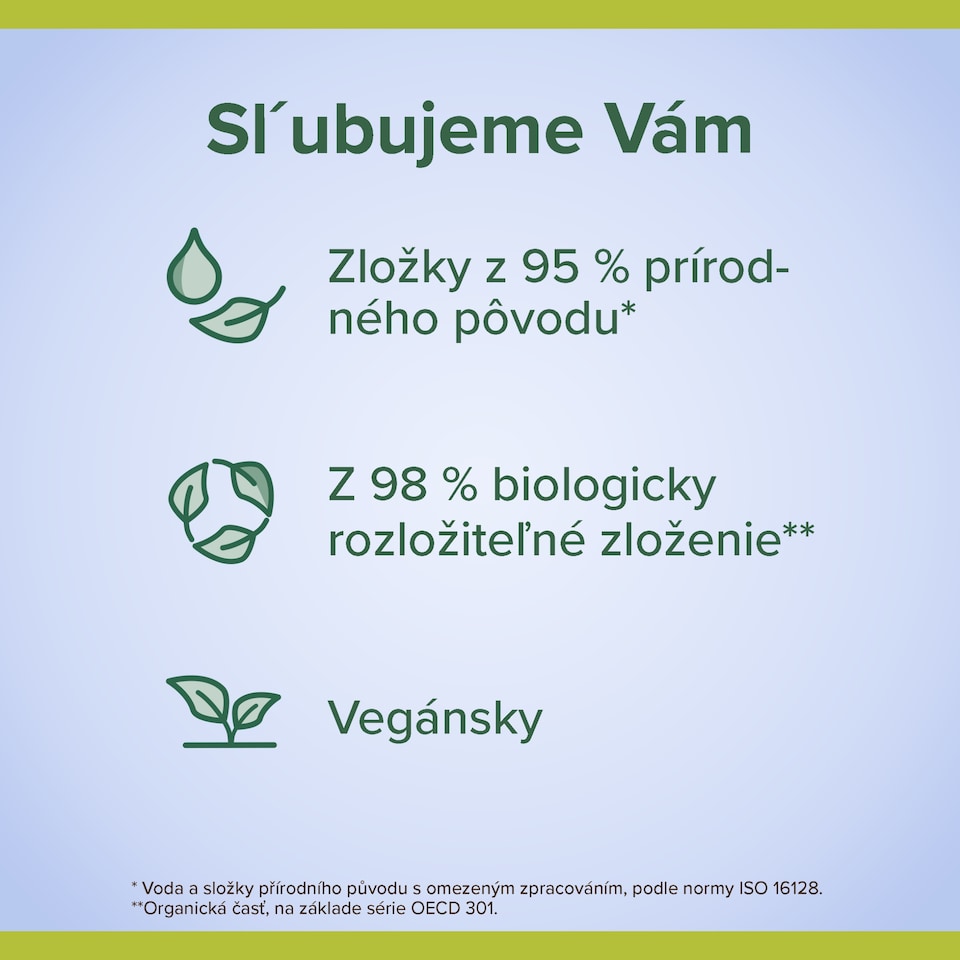 Sl´ubujeme Vám

Zložky z 95 % prírodného pôvodu*

Z 98 % biologicky rozložiteľné zloženie**

Vegánsky

* Voda a složky přírodního původu s omezeným zpracováním, podle normy ISO 16128.
**Organická časť, na základe série OECD 301.